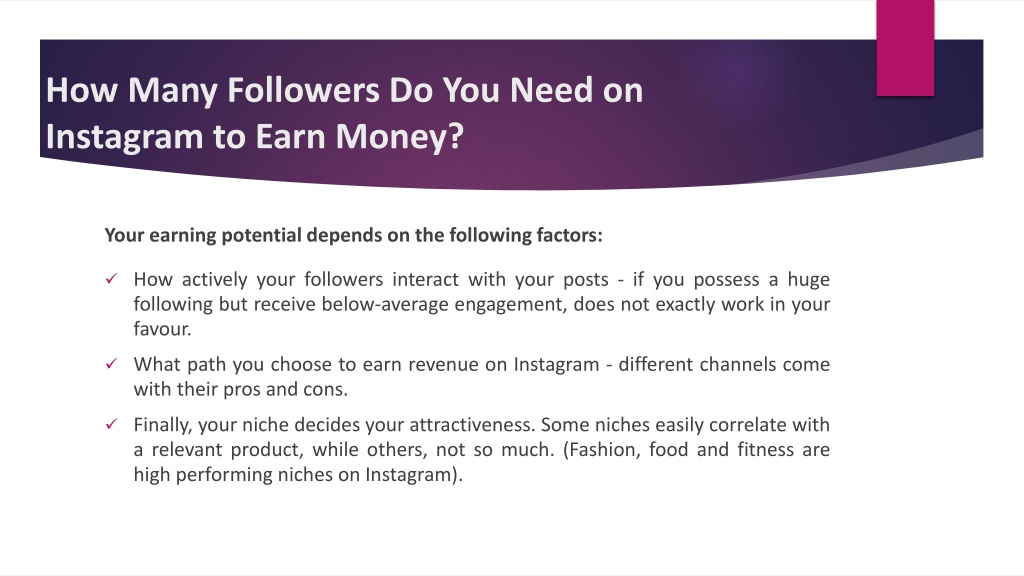 How Many Followers Do You Need on Instagram to Earn Money?

Your earning potential depends on the following factors:

✓ How actively your followers interact with your posts - if you possess a huge following but receive below-average engagement, does not exactly work in your favour.

✓ What path you choose to earn revenue on Instagram - different channels come with their pros and cons.

✓ Finally, your niche decides your attractiveness. Some niches easily correlate with a relevant product, while others, not so much. (Fashion, food and fitness are high performing niches on Instagram).